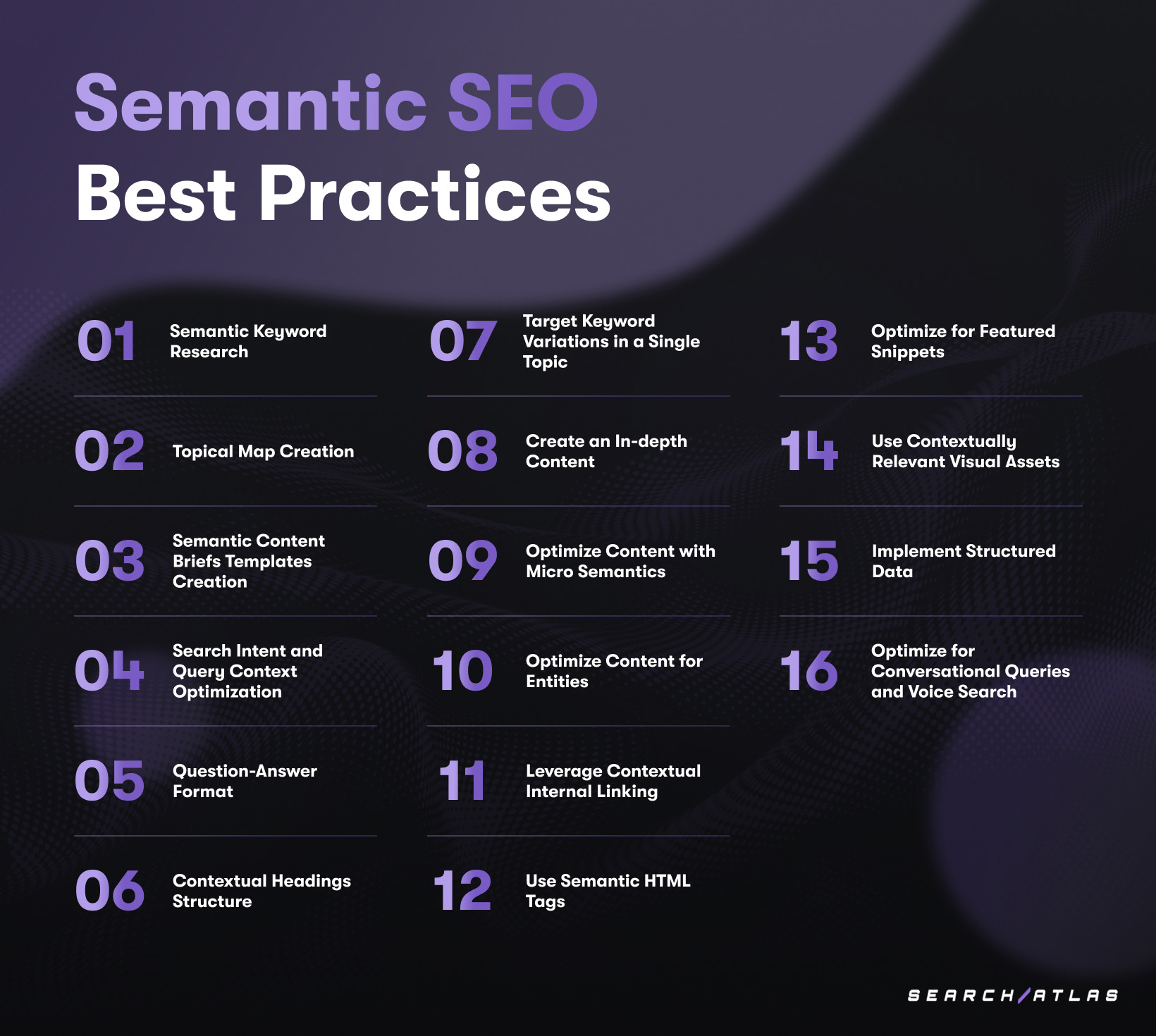 Semantic SEO
Best Practices

01 Semantic Keyword Research

02 Topical Map Creation

03 Semantic Content Briefs Templates Creation

04 Search Intent and Query Context Optimization

05 Question-Answer Format

06 Contextual Headings Structure

07 Target Keyword Variations in a Single Topic

08 Create an In-depth Content

09 Optimize Content with Micro Semantics

10 Optimize Content for Entities

11 Leverage Contextual Internal Linking

12 Use Semantic HTML Tags

13 Optimize for Featured Snippets

14 Use Contextually Relevant Visual Assets

15 Implement Structured Data

16 Optimize for Conversational Queries and Voice Search

SEARCH/ATLAS